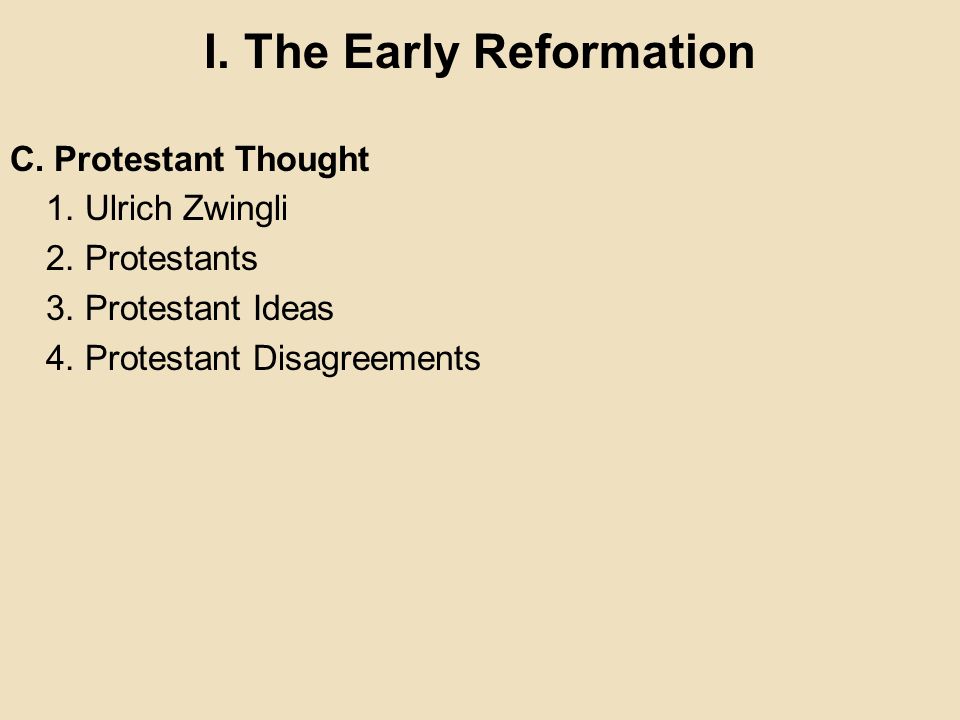 I. The Early Reformation

C. Protestant Thought
1. Ulrich Zwingli
2. Protestants
3. Protestant Ideas
4. Protestant Disagreements